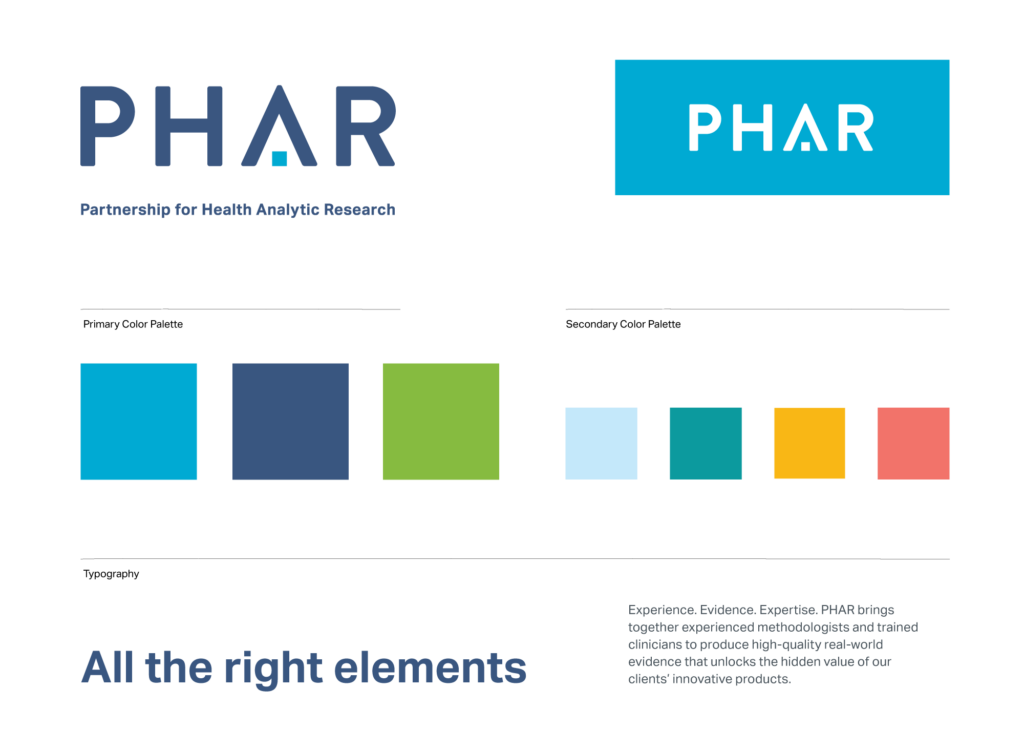 PHAR

Partnership for Health Analytic Research

PHAR

Primary Color Palette

Secondary Color Palette

Typography

All the right elements

Experience. Evidence. Expertise. PHAR brings together experienced methodologists and trained clinicians to produce high-quality real-world evidence that unlocks the hidden value of our clients' innovative products.